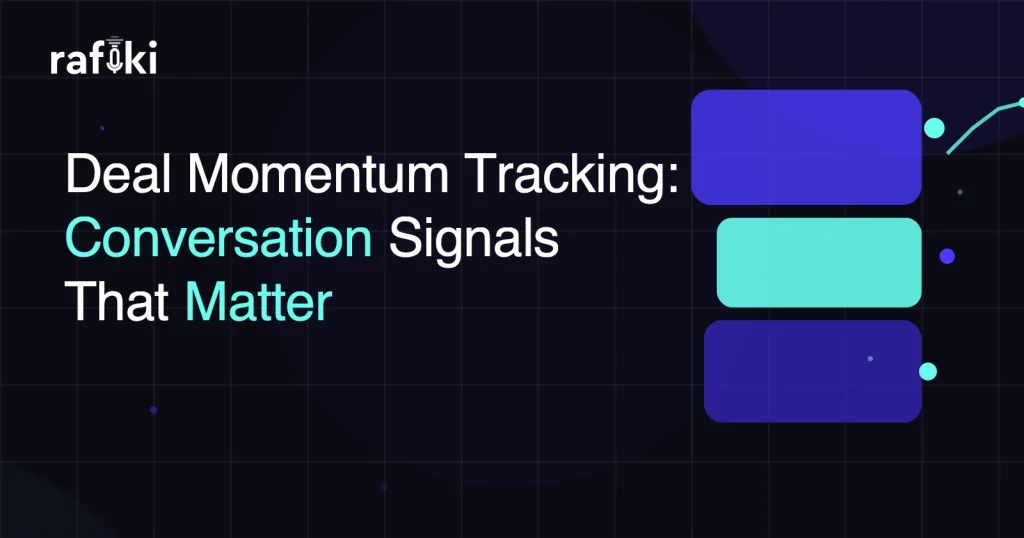 rafiki

Deal Momentum Tracking: Conversation Signals That Matter